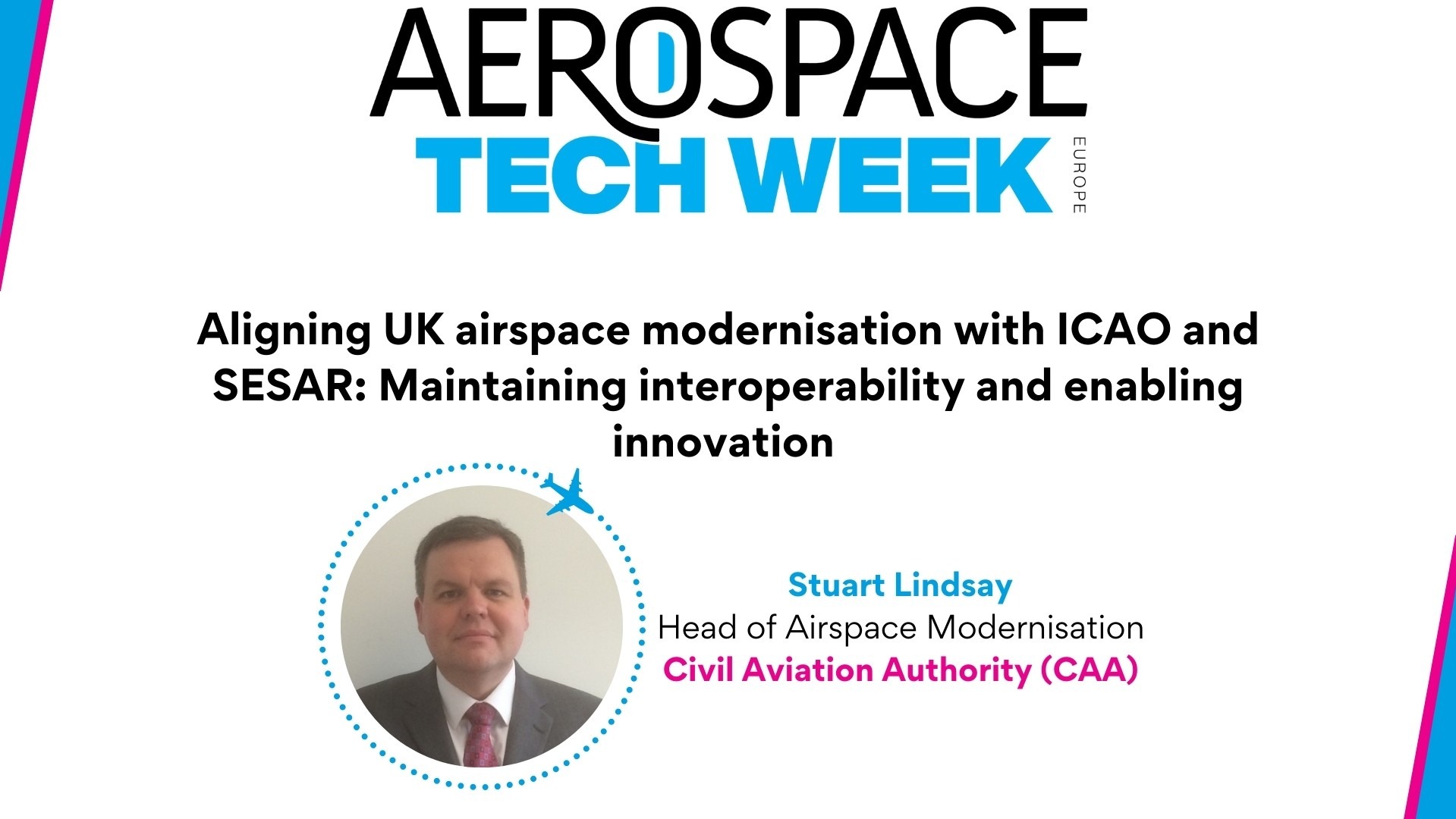 AEROSPACE
TECH WEEK
EUROPE

Aligning UK airspace modernisation with ICAO and SESAR: Maintaining interoperability and enabling innovation

Stuart Lindsay
Head of Airspace Modernisation
Civil Aviation Authority (CAA)